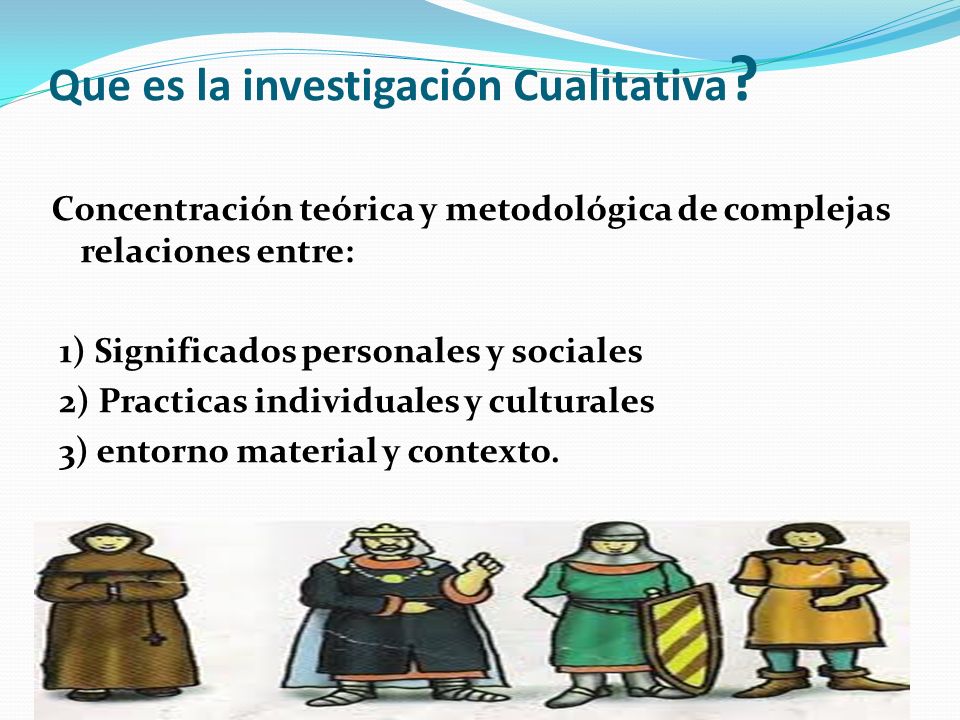 Que es la investigación Cualitativa?

Concentración teórica y metodológica de complejas relaciones entre:

1) Significados personales y sociales
2) Practicas individuales y culturales
3) entorno material y contexto.